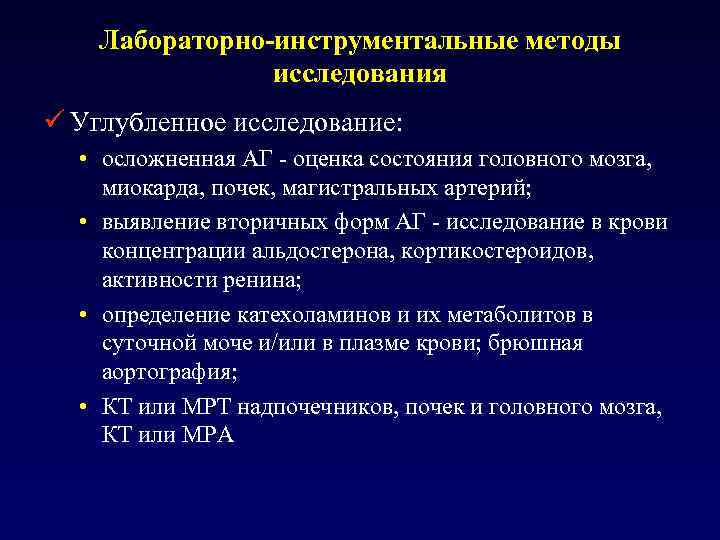 Лабораторно-инструментальные методы исследования

✓ Углубленное исследование:

• осложненная АГ - оценка состояния головного мозга, миокарда, почек, магистральных артерий;

• выявление вторичных форм АГ - исследование в крови концентрации альдостерона, кортикостероидов, активности ренина;

• определение катехоламинов и их метаболитов в суточной моче и/или в плазме крови; брюшная аортография;

• КТ или МРТ надпочечников, почек и головного мозга, КТ или МРА